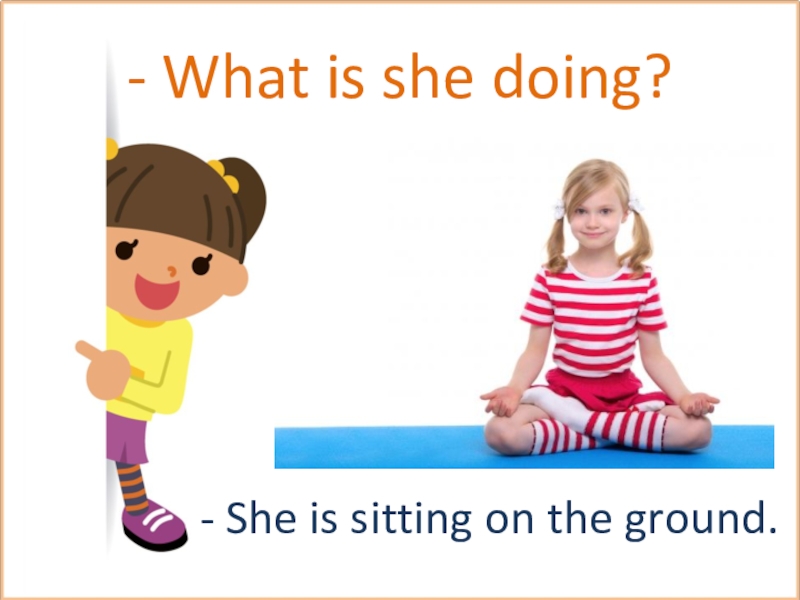 - What is she doing?

- She is sitting on the ground.